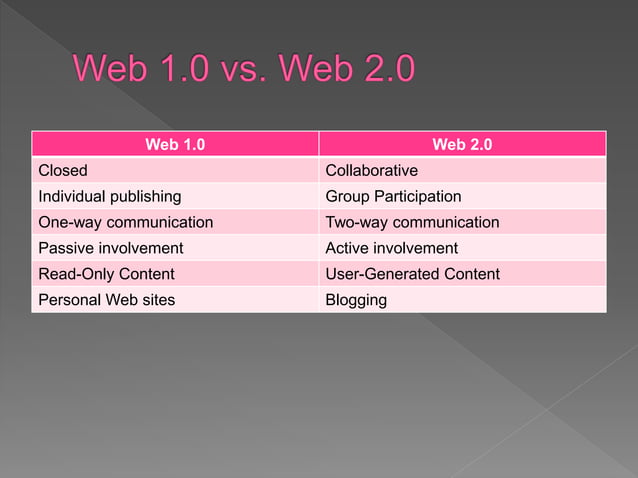 Web 1.0 vs. Web 2.0

| Web 1.0 | Web 2.0 |
|---|---|
| Closed | Collaborative |
| Individual publishing | Group Participation |
| One-way communication | Two-way communication |
| Passive involvement | Active involvement |
| Read-Only Content | User-Generated Content |
| Personal Web sites | Blogging |